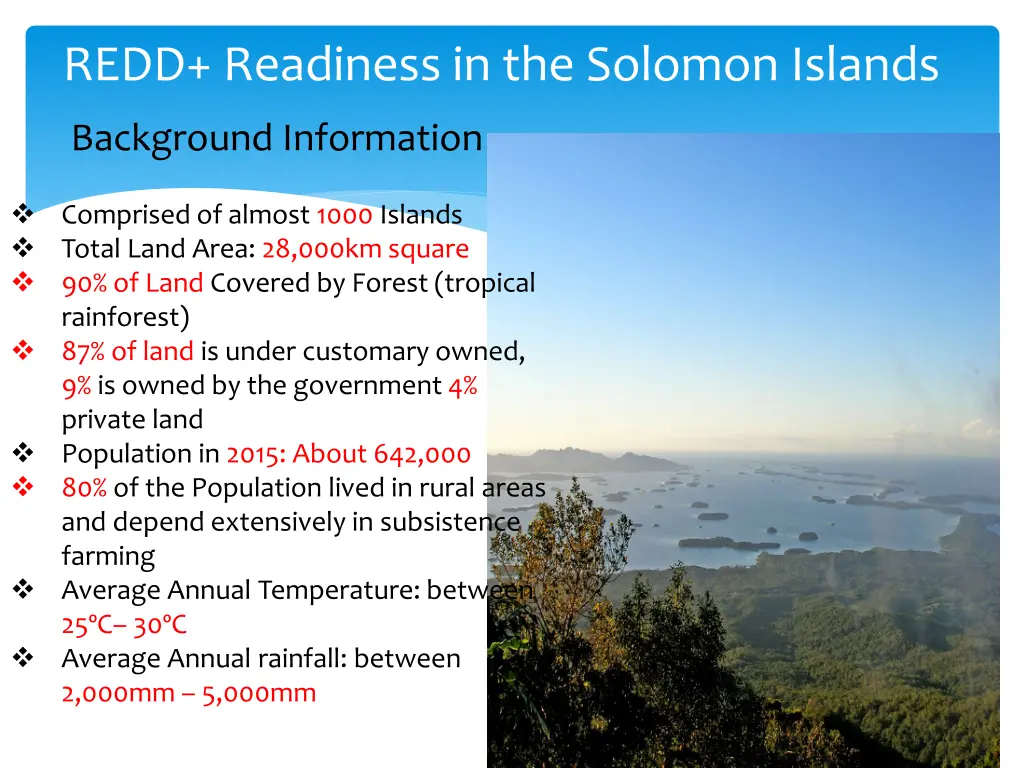 REDD+ Readiness in the Solomon Islands

Background Information

❖ Comprised of almost 1000 Islands
❖ Total Land Area: 28,000km square
❖ 90% of Land Covered by Forest (tropical rainforest)
❖ 87% of land is under customary owned, 9% is owned by the government 4% private land
❖ Population in 2015: About 642,000
❖ 80% of the Population lived in rural areas and depend extensively in subsistence farming
❖ Average Annual Temperature: between 25°C– 30°C
❖ Average Annual rainfall: between 2,000mm – 5,000mm